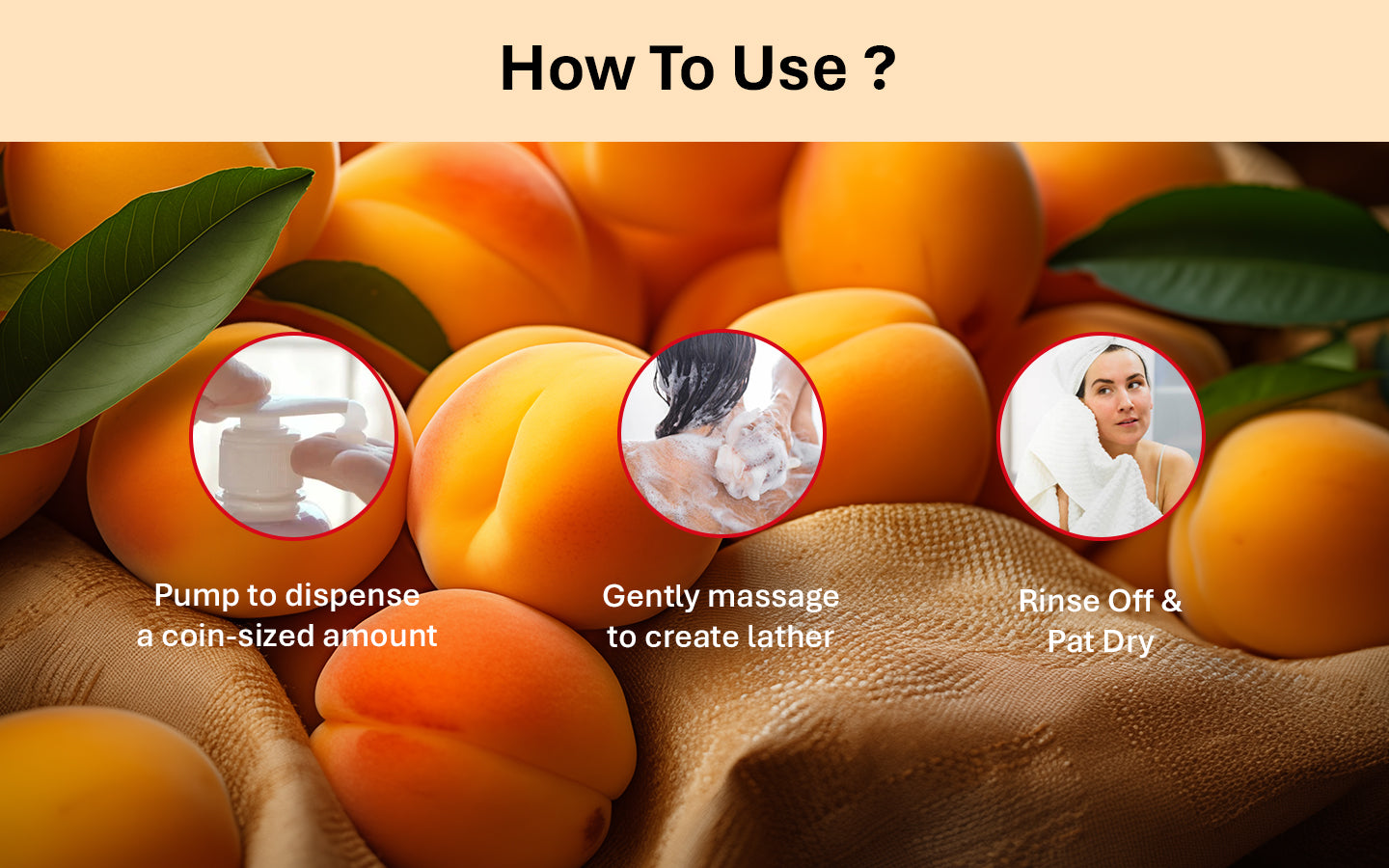 How To Use ?

Pump to dispense a coin-sized amount

Gently massage to create lather

Rinse Off & Pat Dry